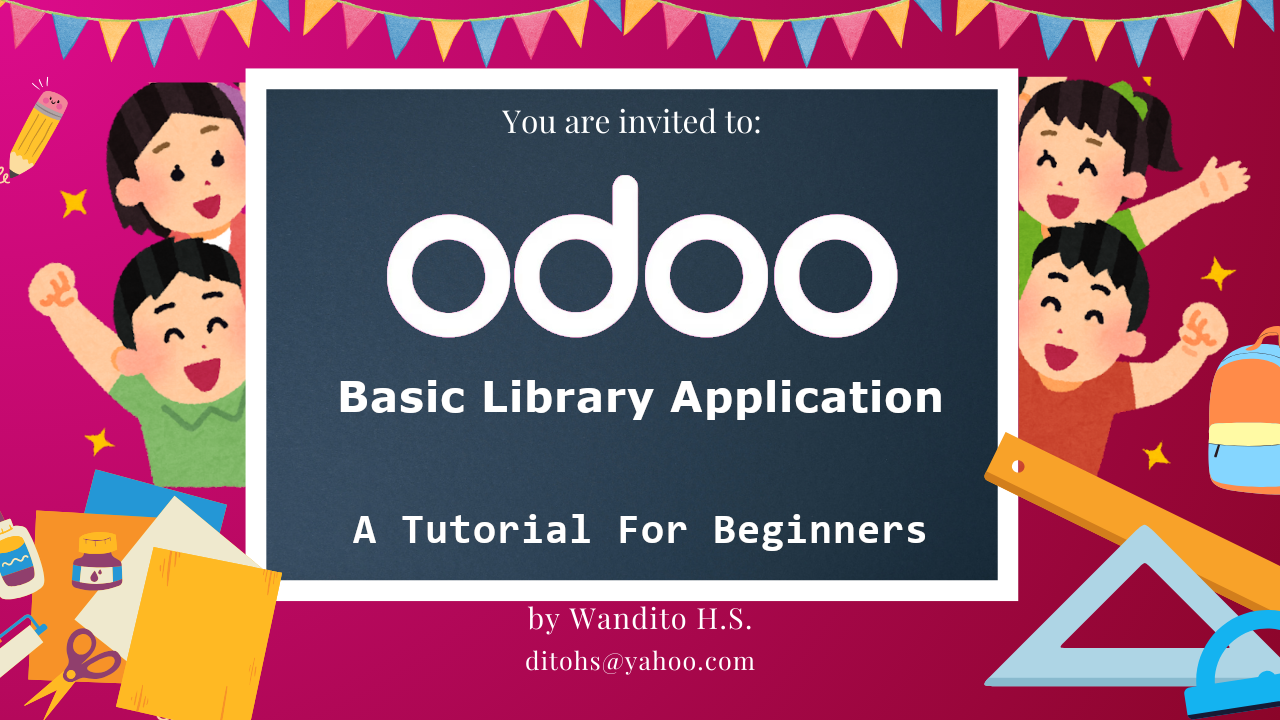 You are invited to:

odoo

Basic Library Application

A Tutorial For Beginners

by Wandito H.S.

ditohs@yahoo.com